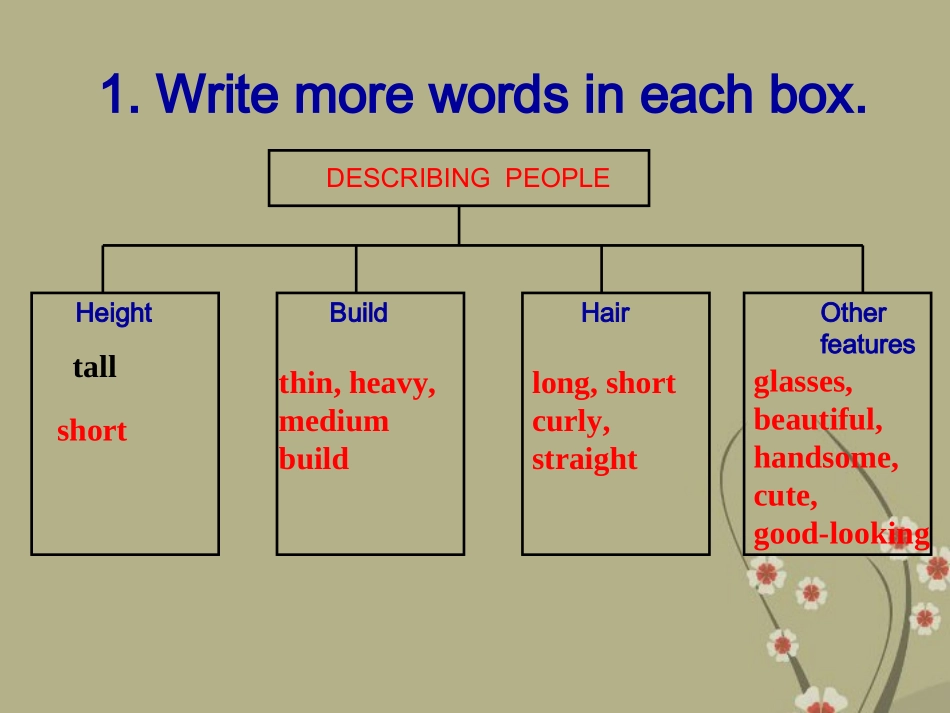 1. Write more words in each box.

DESCRIBING PEOPLE

Height
tall
short

Build
thin, heavy, medium build

Hair
long, short curly, straight

Other features
glasses, beautiful, handsome, cute, good-looking